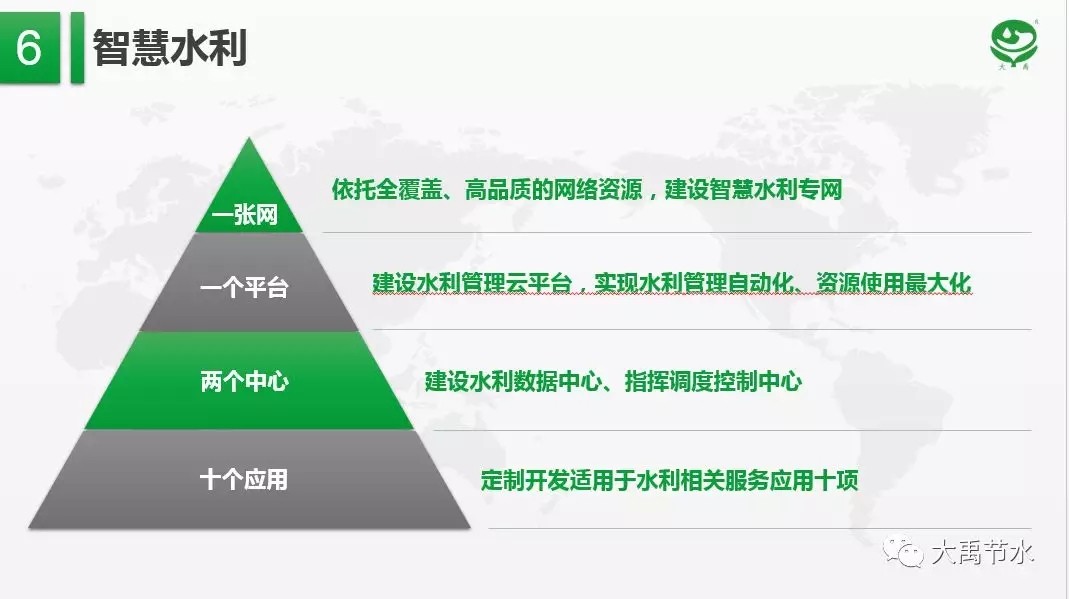 6 智慧水利

大禹

一张网
依托全覆盖、高品质的网络资源，建设智慧水利专网

一个平台
建设水利管理云平台，实现水利管理自动化、资源使用最大化

两个中心
建设水利数据中心、指挥调度控制中心

十个应用
定制开发适用于水利相关服务应用十项

大禹节水